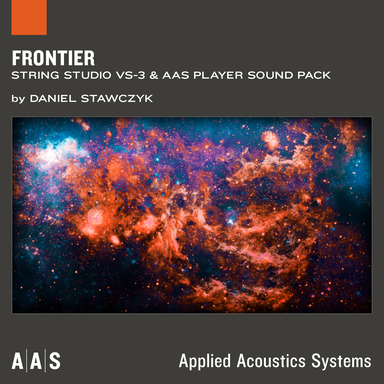 FRONTIER
STRING STUDIO VS-3 & AAS PLAYER SOUND PACK

by DANIEL STAWCZYK

A|A|S Applied Acoustics Systems